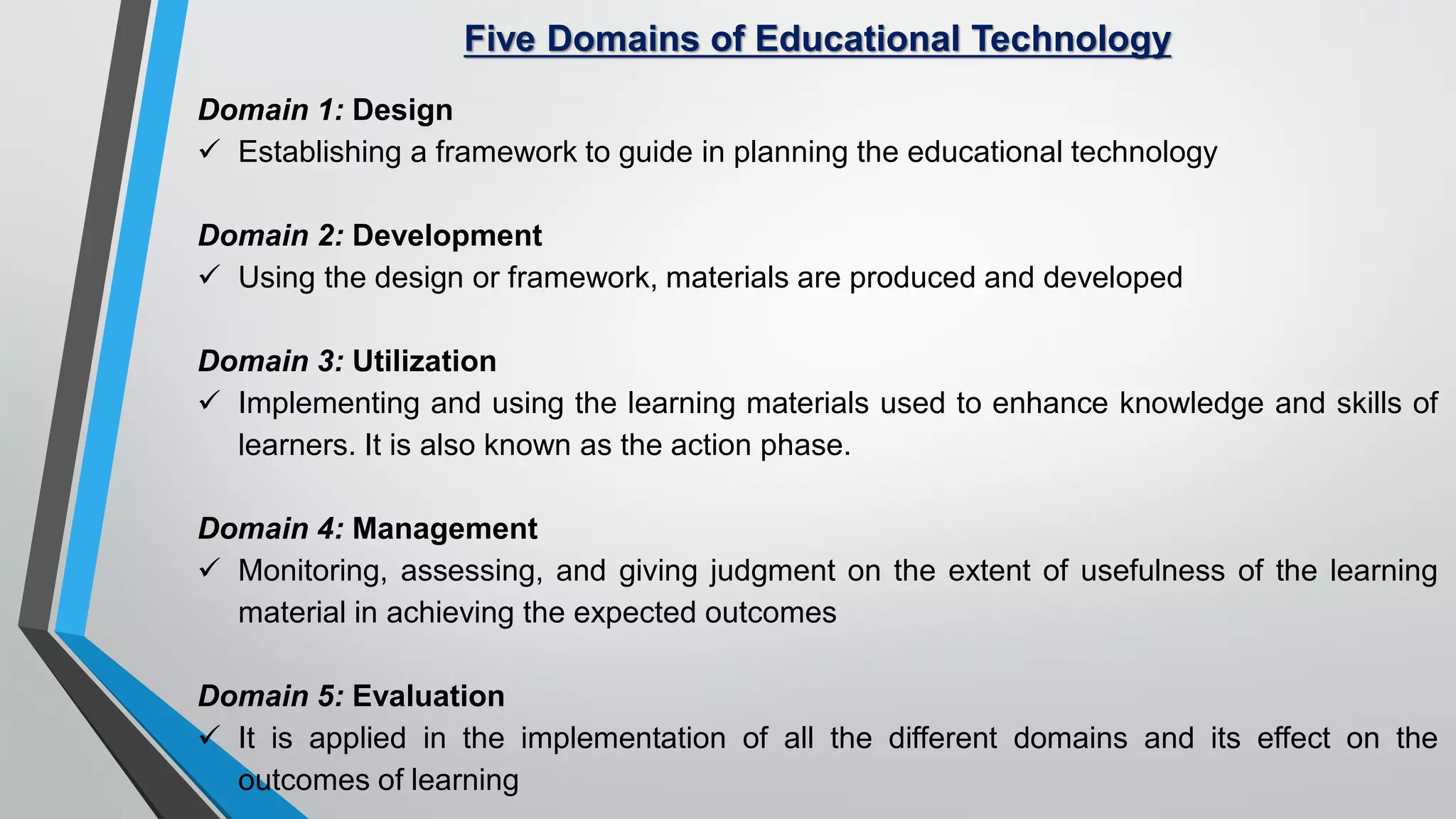 Five Domains of Educational Technology

Domain 1: Design
✓ Establishing a framework to guide in planning the educational technology

Domain 2: Development
✓ Using the design or framework, materials are produced and developed

Domain 3: Utilization
✓ Implementing and using the learning materials used to enhance knowledge and skills of learners. It is also known as the action phase.

Domain 4: Management
✓ Monitoring, assessing, and giving judgment on the extent of usefulness of the learning material in achieving the expected outcomes

Domain 5: Evaluation
✓ It is applied in the implementation of all the different domains and its effect on the outcomes of learning